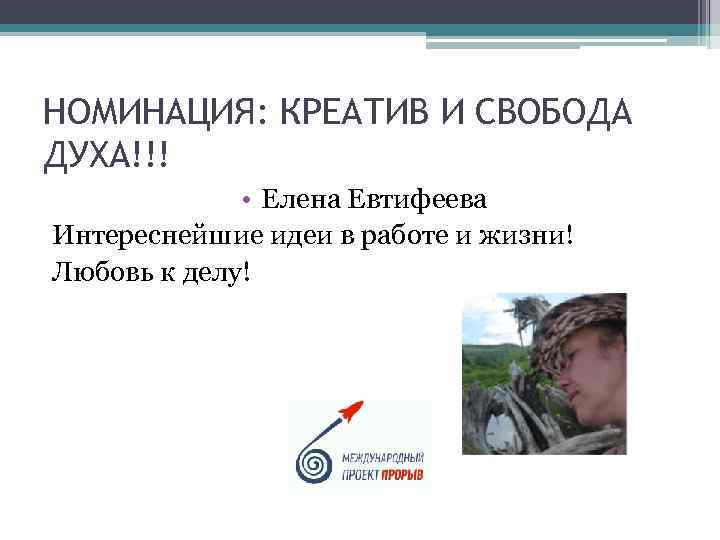 НОМИНАЦИЯ: КРЕАТИВ И СВОБОДА ДУХА!!!

• Елена Евтифеева

Интереснейшие идеи в работе и жизни!

Любовь к делу!

МЕЖДУНАРОДНЫЙ ПРОЕКТ ПРОРЫВ